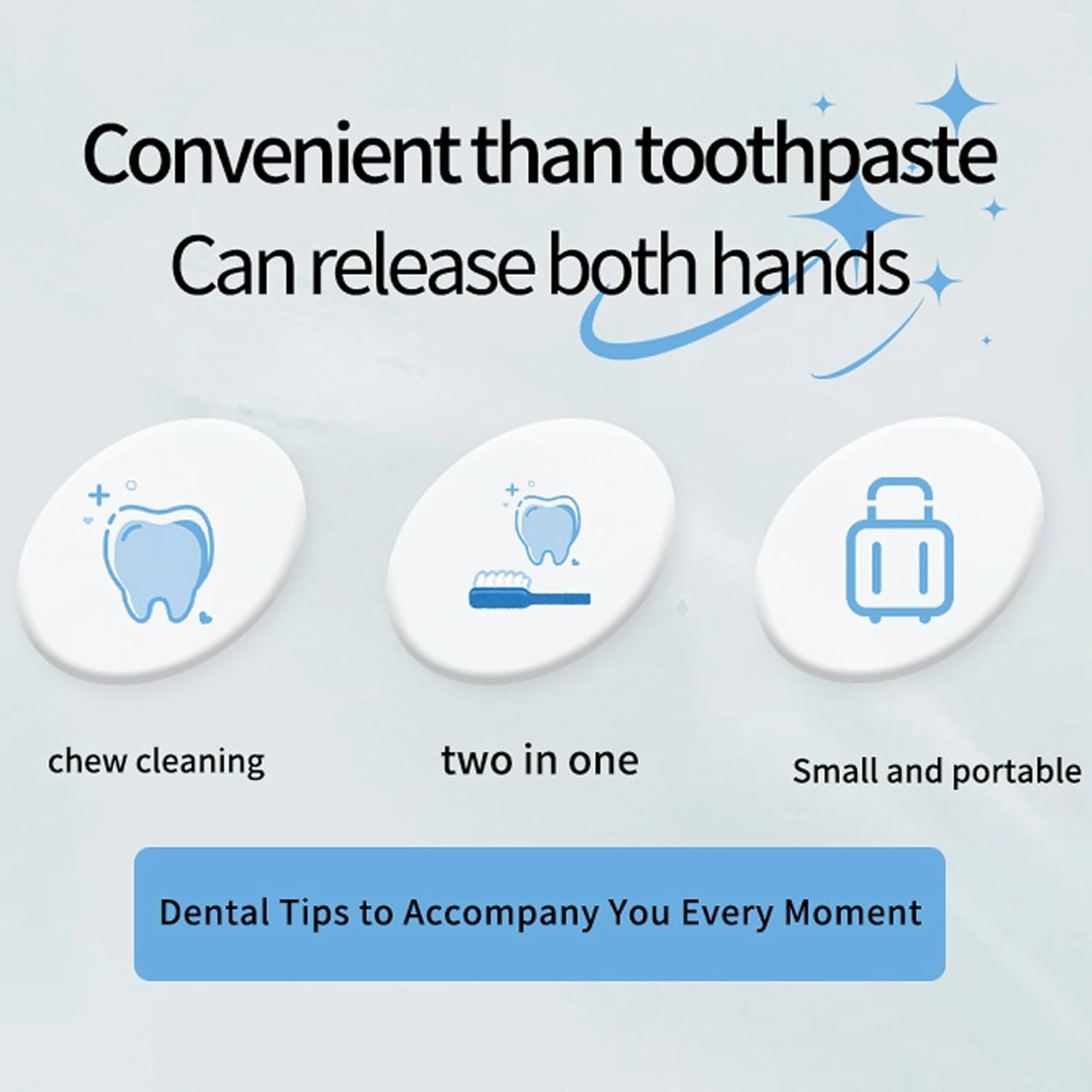 Convenient than toothpaste
Can release both hands

chew cleaning

two in one

Small and portable

Dental Tips to Accompany You Every Moment